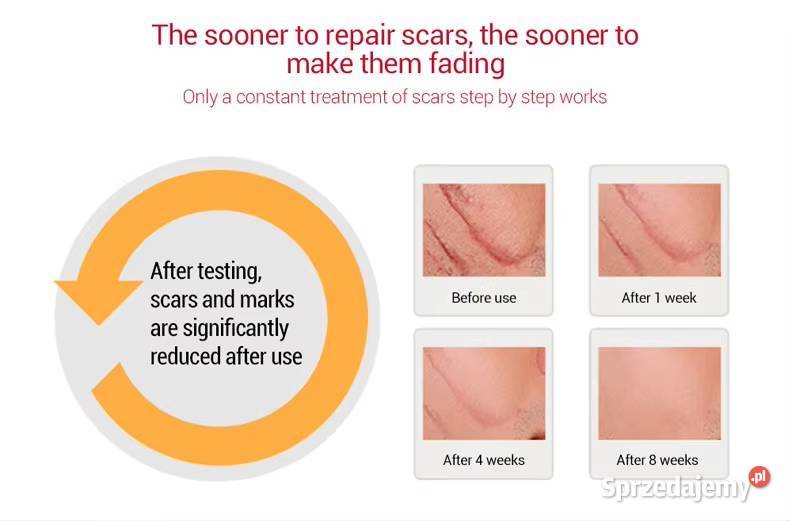 The sooner to repair scars, the sooner to make them fading

Only a constant treatment of scars step by step works

After testing, scars and marks are significantly reduced after use

Before use

After 1 week

After 4 weeks

After 8 weeks

Sprzedajemy.pl